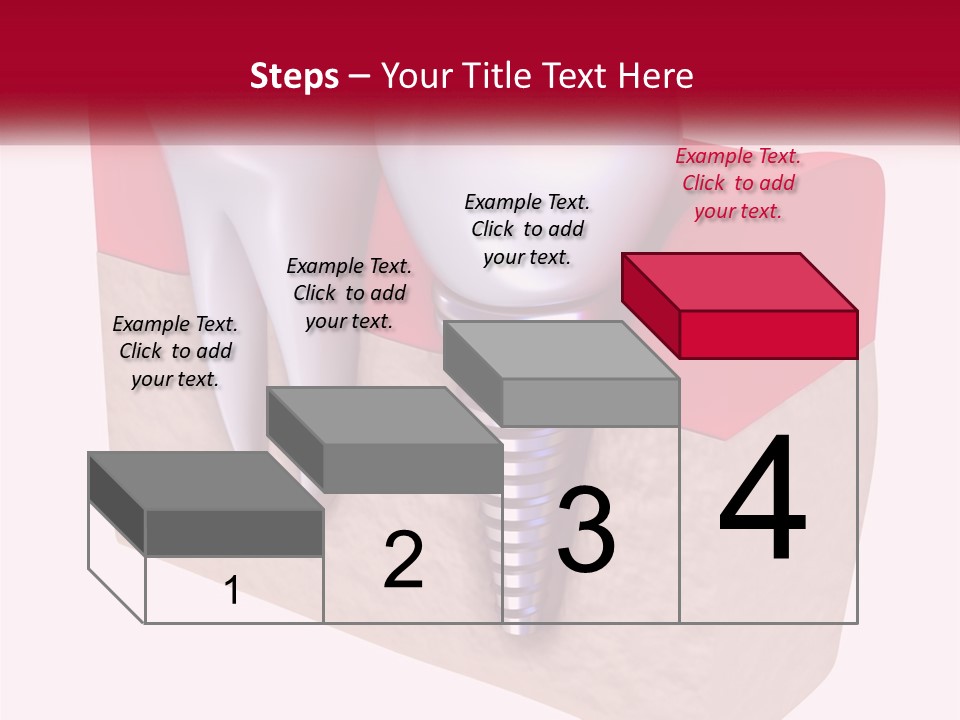 Steps – Your Title Text Here

Example Text. Click to add your text.

Example Text. Click to add your text.

Example Text. Click to add your text.

Example Text. Click to add your text.

1

2

3

4